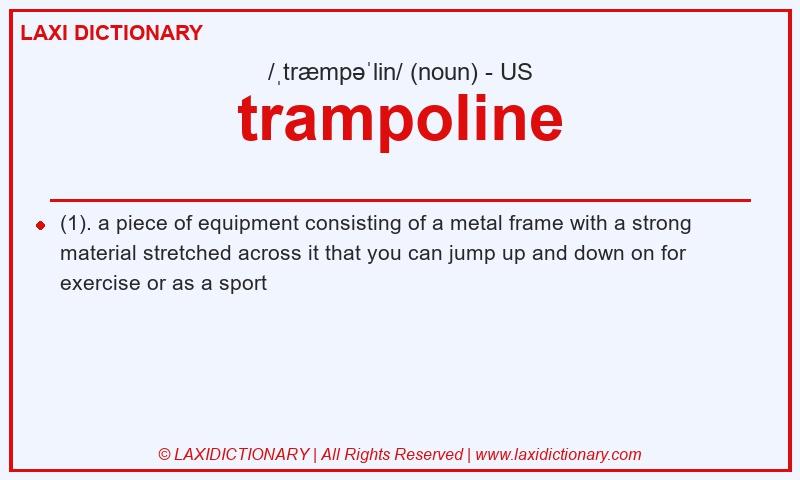 LAXI DICTIONARY

/ˌtræmpəˈlin/ (noun) - US

trampoline

(1). a piece of equipment consisting of a metal frame with a strong material stretched across it that you can jump up and down on for exercise or as a sport

© LAXIDICTIONARY | All Rights Reserved | www.laxidictionary.com